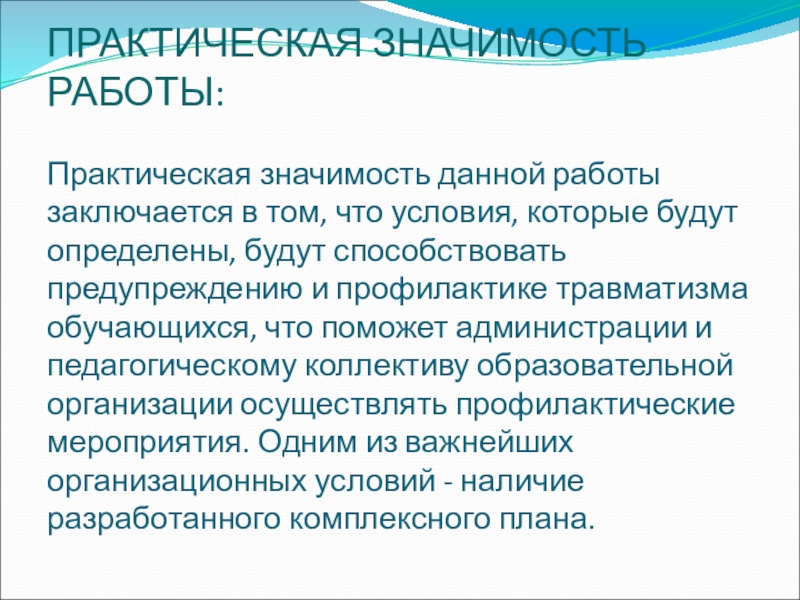 ПРАКТИЧЕСКАЯ ЗНАЧИМОСТЬ РАБОТЫ:

Практическая значимость данной работы заключается в том, что условия, которые будут определены, будут способствовать предупреждению и профилактике травматизма обучающихся, что поможет администрации и педагогическому коллективу образовательной организации осуществлять профилактические мероприятия. Одним из важнейших организационных условий - наличие разработанного комплексного плана.